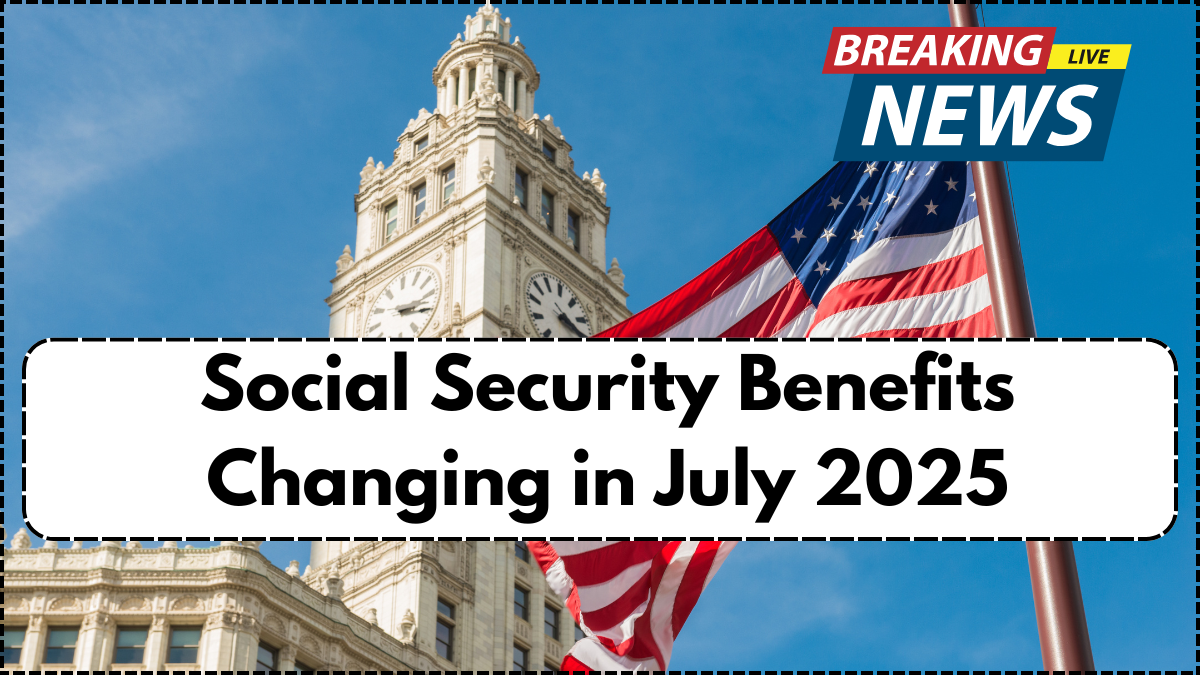 BREAKING LIVE
NEWS

Social Security Benefits Changing in July 2025